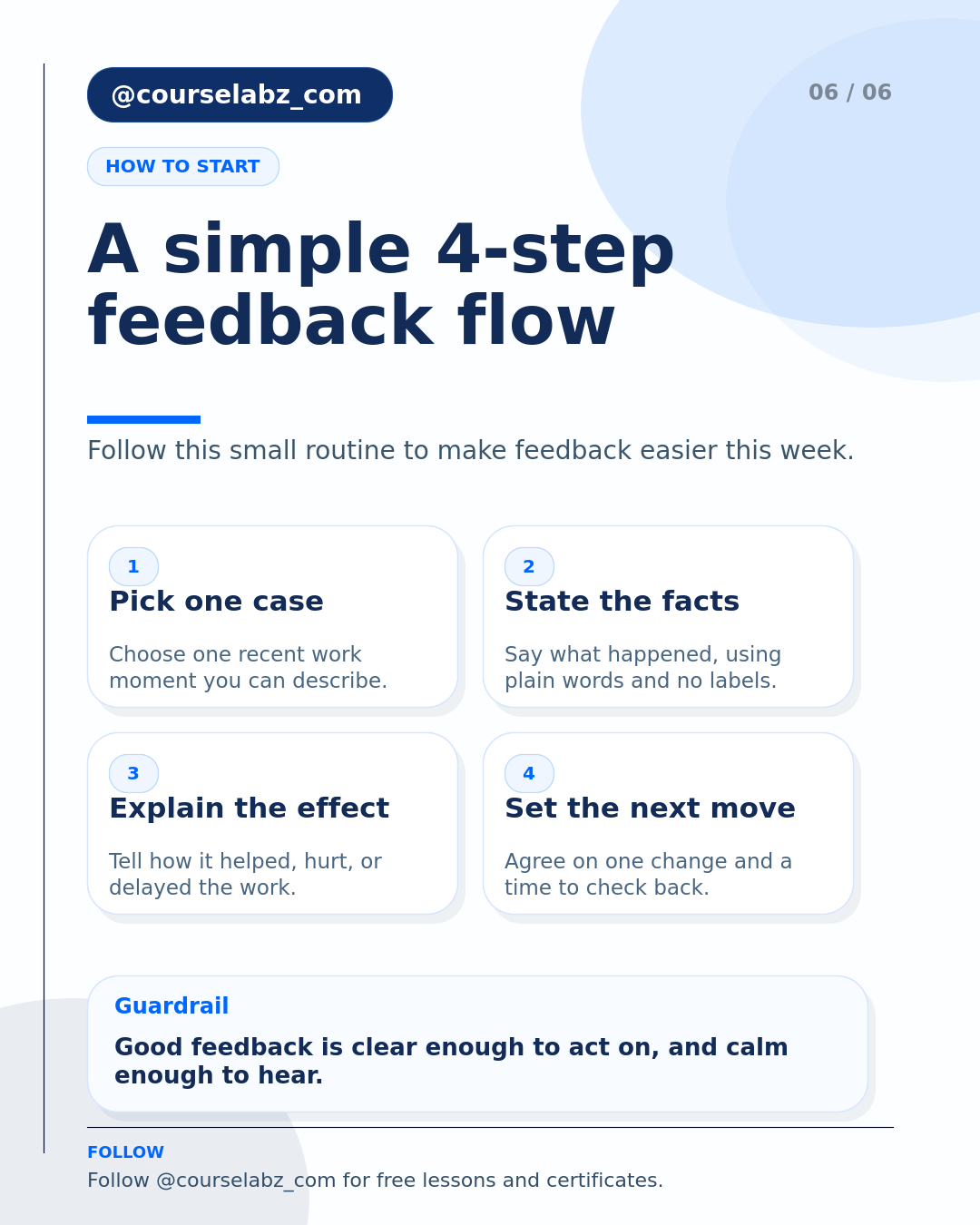 @courselabz_com

06 / 06

HOW TO START

A simple 4-step feedback flow

Follow this small routine to make feedback easier this week.

1
Pick one case

Choose one recent work moment you can describe.

2
State the facts

Say what happened, using plain words and no labels.

3
Explain the effect

Tell how it helped, hurt, or delayed the work.

4
Set the next move

Agree on one change and a time to check back.

Guardrail

Good feedback is clear enough to act on, and calm enough to hear.

FOLLOW

Follow @courselabz_com for free lessons and certificates.